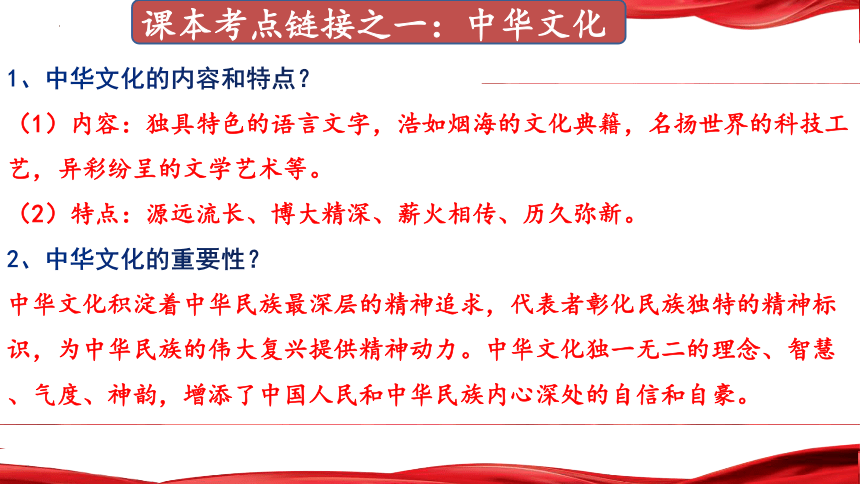 课本考点链接之一：中华文化

1、中华文化的内容和特点？

（1）内容：独具特色的语言文字，浩如烟海的文化典籍，名扬世界的科技工艺，异彩纷呈的文学艺术等。

（2）特点：源远流长、博大精深、薪火相传、历久弥新。

2、中华文化的重要性？

中华文化积淀着中华民族最深层的精神追求，代表者彰化民族独特的精神标识，为中华民族的伟大复兴提供精神动力。中华文化独一无二的理念、智慧、气度、神韵，增添了中国人民和中华民族内心深处的自信和自豪。